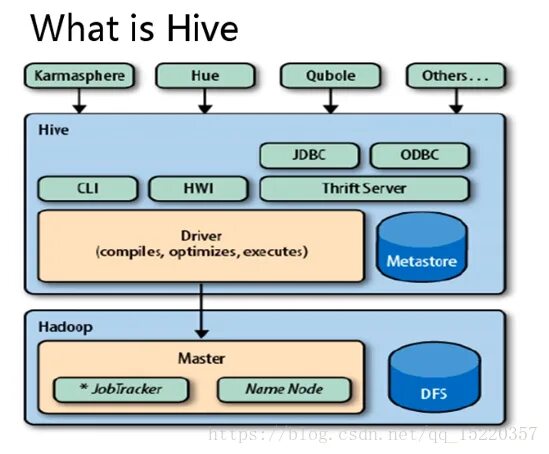 What is Hive

Karmasphere

Hue

Qubole

Others...

Hive

JDBC

ODBC

CLI

HWI

Thrift Server

Driver
(compiles, optimizes, executes)

Metastore

Hadoop

Master

* JobTracker

Name Node

DFS

https://blog.csdn.net/qq_15220357